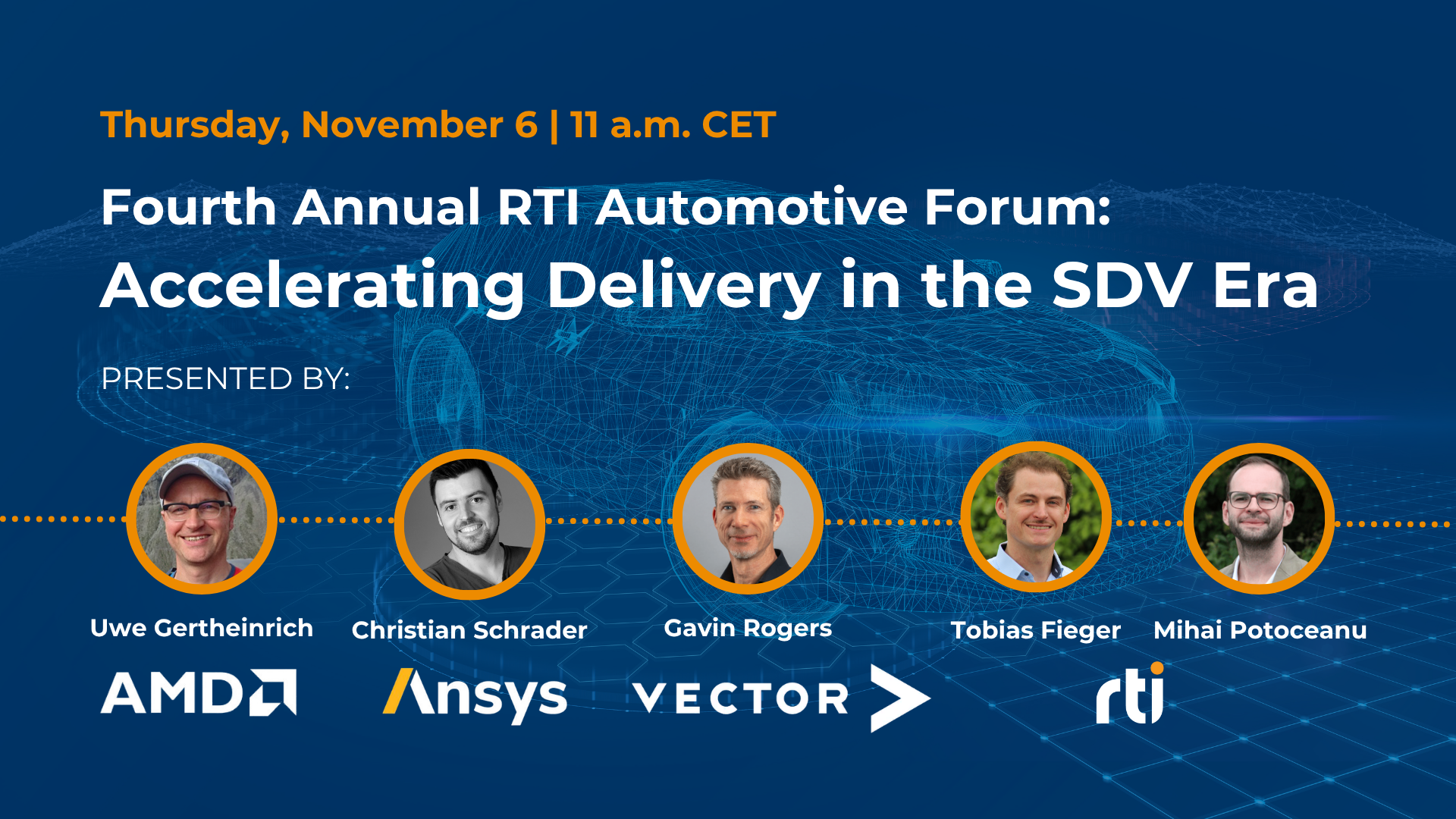 Thursday, November 6 | 11 a.m. CET

Fourth Annual RTI Automotive Forum:
Accelerating Delivery in the SDV Era

PRESENTED BY:

Uwe Gertheinrich
Christian Schrader
Gavin Rogers
Tobias Fieger
Mihai Potoceanu

AMD
Ansys
VECTOR
rti